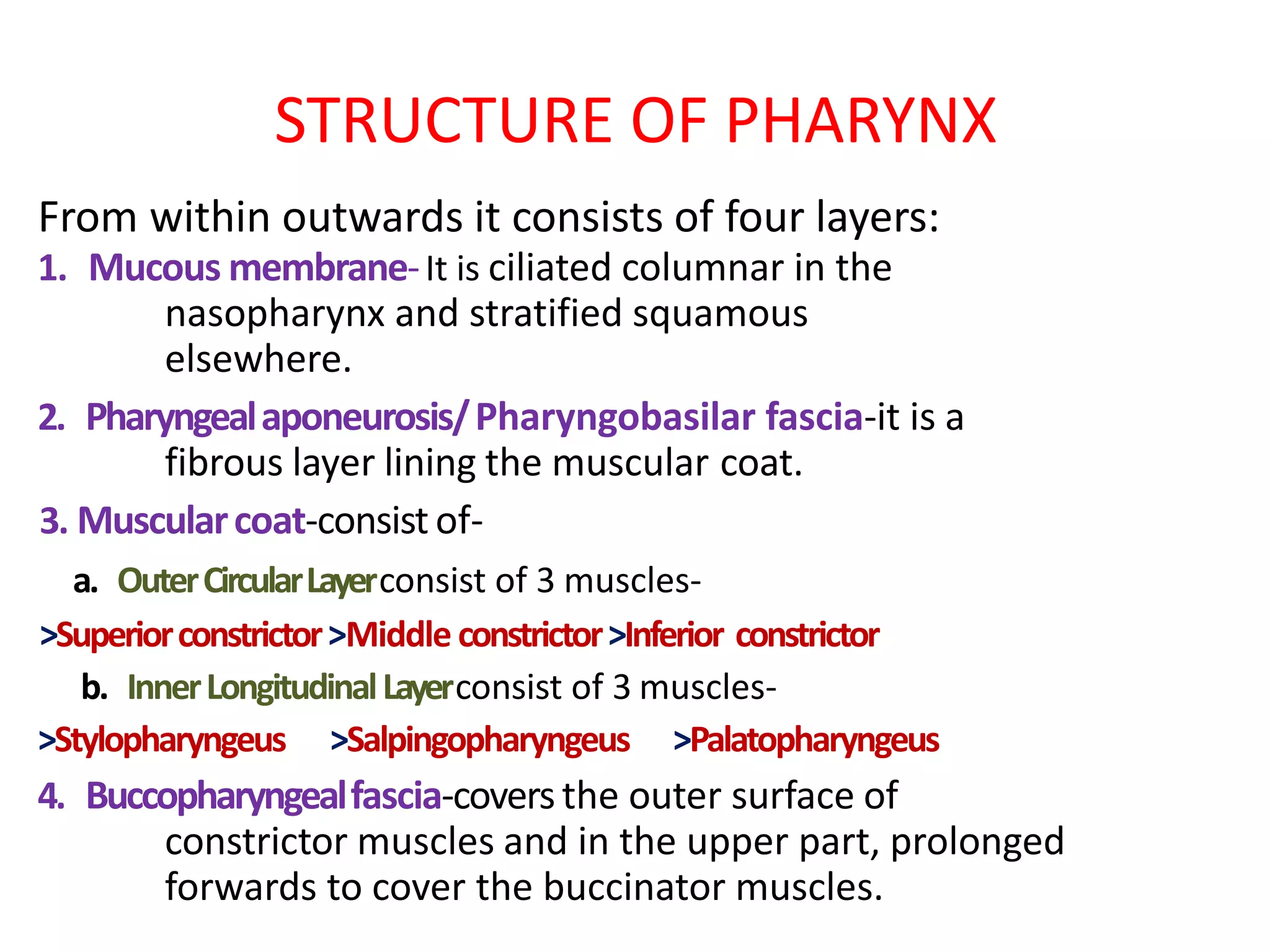 STRUCTURE OF PHARYNX

From within outwards it consists of four layers:

1. Mucous membrane- It is ciliated columnar in the nasopharynx and stratified squamous elsewhere.

2. Pharyngeal aponeurosis/ Pharyngobasilar fascia-it is a fibrous layer lining the muscular coat.

3. Muscular coat-consist of-

a. Outer Circular Layer consist of 3 muscles-

>Superior constrictor >Middle constrictor >Inferior constrictor

b. Inner Longitudinal Layer consist of 3 muscles-

>Stylopharyngeus >Salpingopharyngeus >Palatopharyngeus

4. Buccopharyngeal fascia-covers the outer surface of constrictor muscles and in the upper part, prolonged forwards to cover the buccinator muscles.